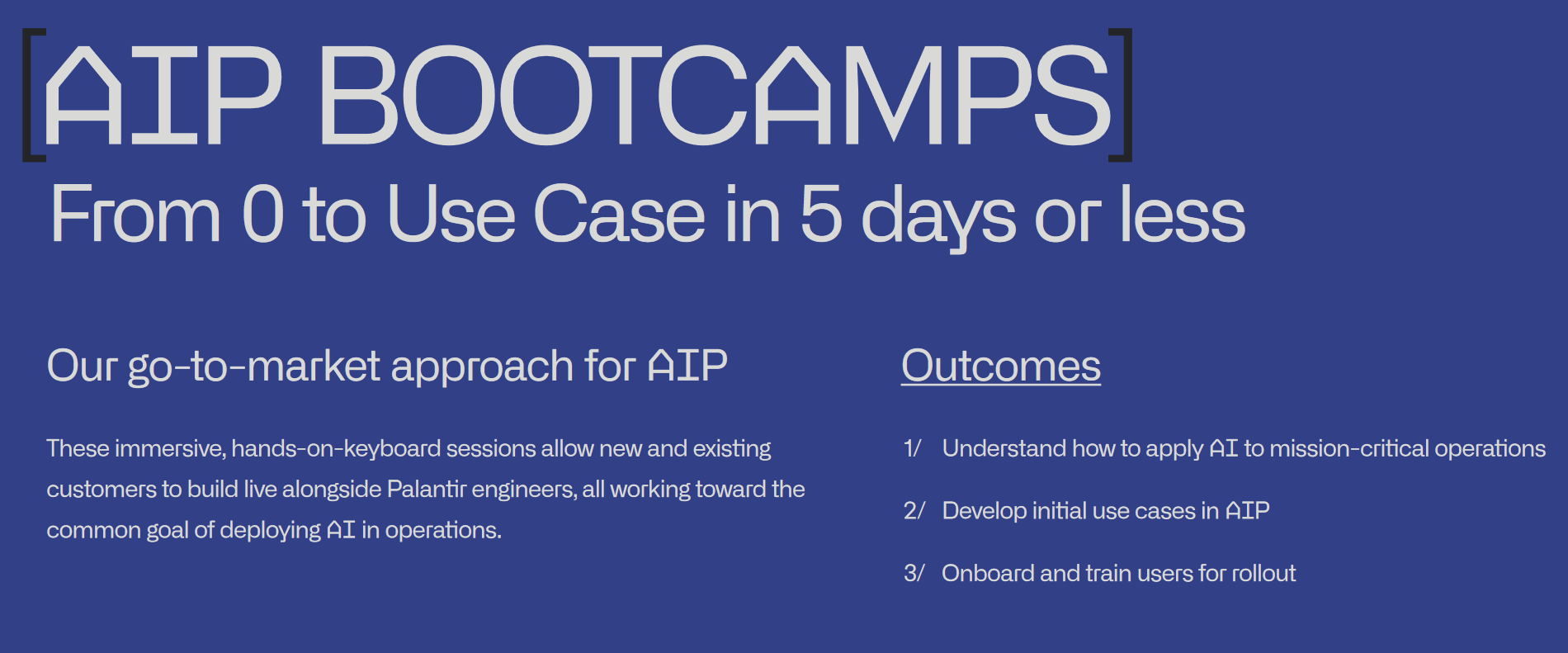 [AIP BOOTCAMPS]
From 0 to Use Case in 5 days or less

Our go-to-market approach for AIP

These immersive, hands-on-keyboard sessions allow new and existing customers to build live alongside Palantir engineers, all working toward the common goal of deploying AI in operations.

Outcomes

1/ Understand how to apply AI to mission-critical operations

2/ Develop initial use cases in AIP

3/ Onboard and train users for rollout